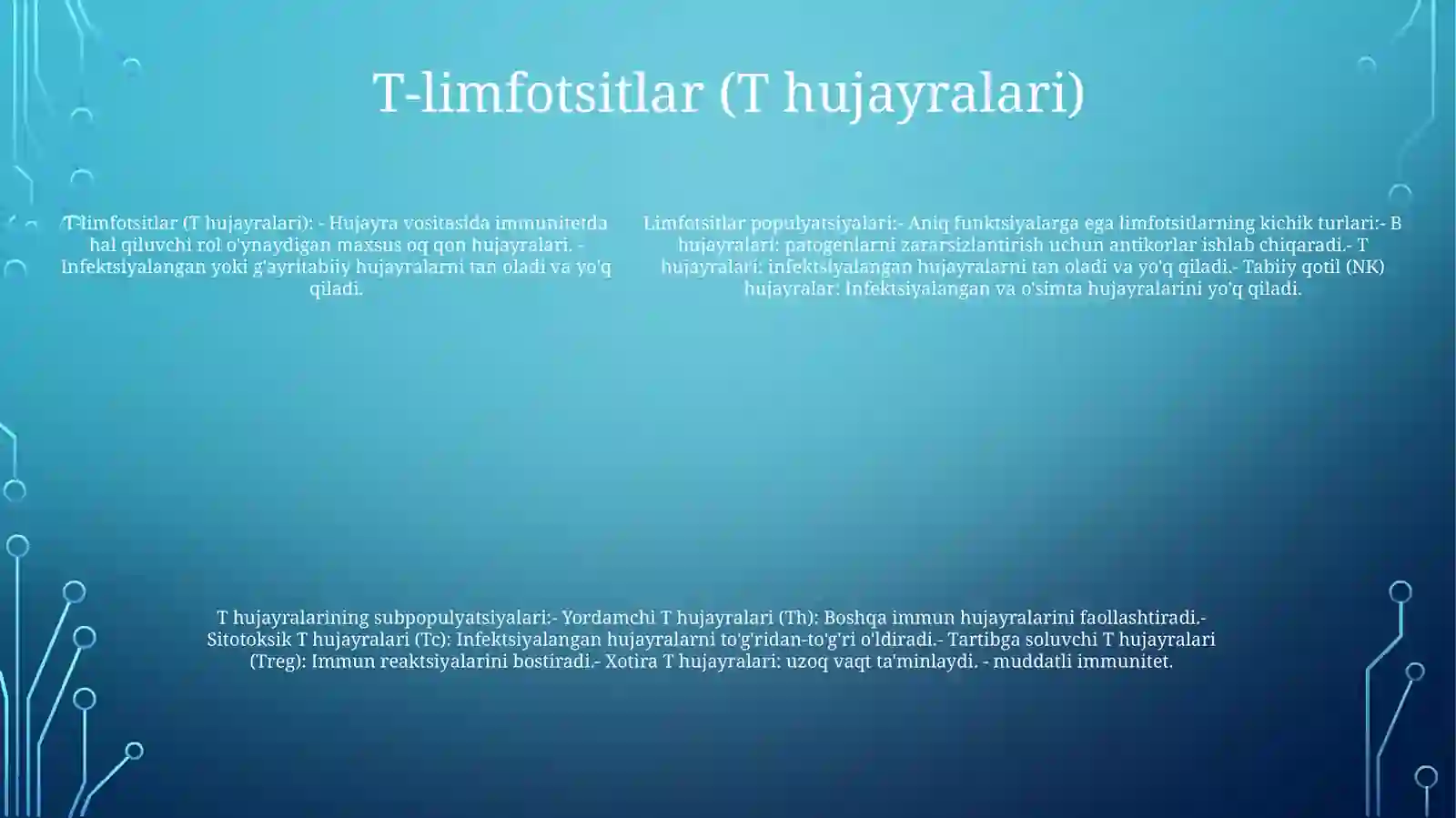 T-limfotsitlar (T hujayralari)

T-limfotsitlar (T hujayralari): - Hujayra vositasida immunitetda hal qiluvchi rol o'ynaydigan maxsus oq qon hujayralari. - Infektsiyalangan yoki g'ayritabiiy hujayralarni tan oladi va yo'q qiladi.

Limfotsitlar populyatsiyalari:- Aniq funktsiyalarga ega limfotsitlarning kichik turlari:- B hujayralari: patogenlarni zararsizlantirish uchun antikorlar ishlab chiqaradi.- T hujayralari: infektsiyalangan hujayralarni tan oladi va yo'q qiladi.- Tabiiy qotil (NK) hujayralar: Infektsiyalangan va o'simta hujayralarini yo'q qiladi.

T hujayralarining subpopulyatsiyalari:- Yordamchi T hujayralari (Th): Boshqa immun hujayralarini faollashtiradi.- Sitotoksik T hujayralari (Tc): Infektsiyalangan hujayralarni to'g'ridan-to'g'ri o'ldiradi.- Tartibga soluvchi T hujayralari (Treg): Immun reaktsiyalarini bostiradi.- Xotira T hujayralari: uzoq vaqt ta'minlaydi. - muddatli immunitet.